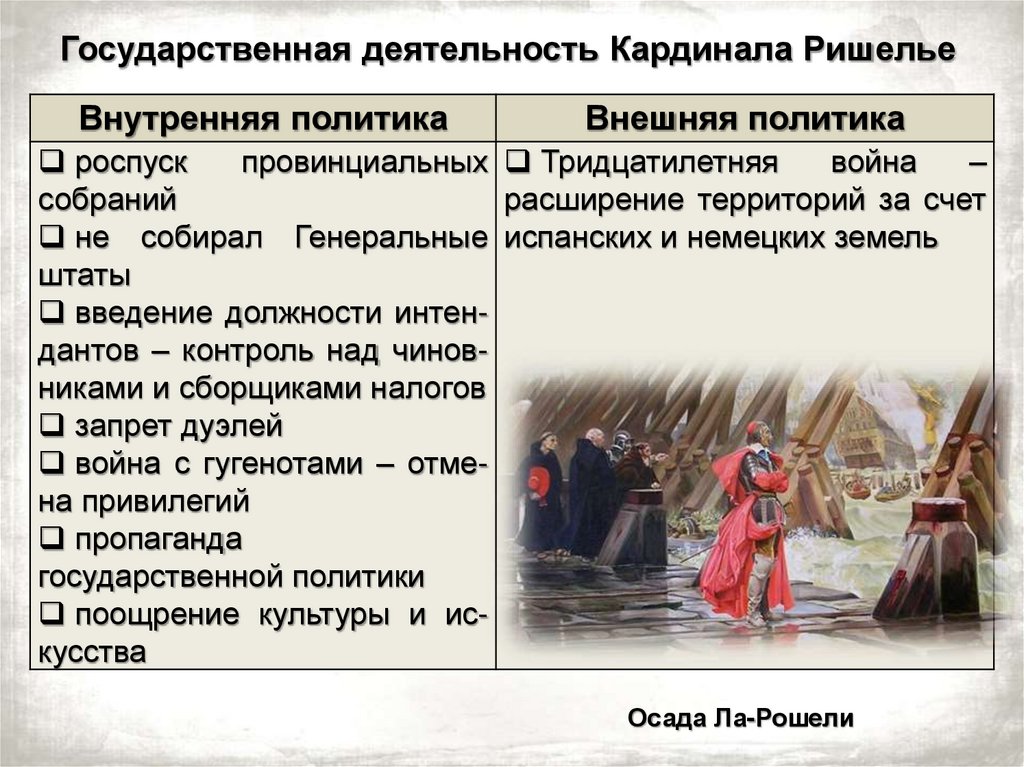 Государственная деятельность Кардинала Ришелье

| Внутренняя политика | Внешняя политика |
|---|---|
| ❑ роспуск провинциальных собраний ❑ не собирал Генеральные штаты ❑ введение должности интендантов – контроль над чиновниками и сборщиками налогов ❑ запрет дуэлей ❑ война с гугенотами – отмена привилегий ❑ пропаганда государственной политики ❑ поощрение культуры и искусства | ❑ Тридцатилетняя война – расширение территорий за счет испанских и немецких земель |

Осада Ла-Рошели